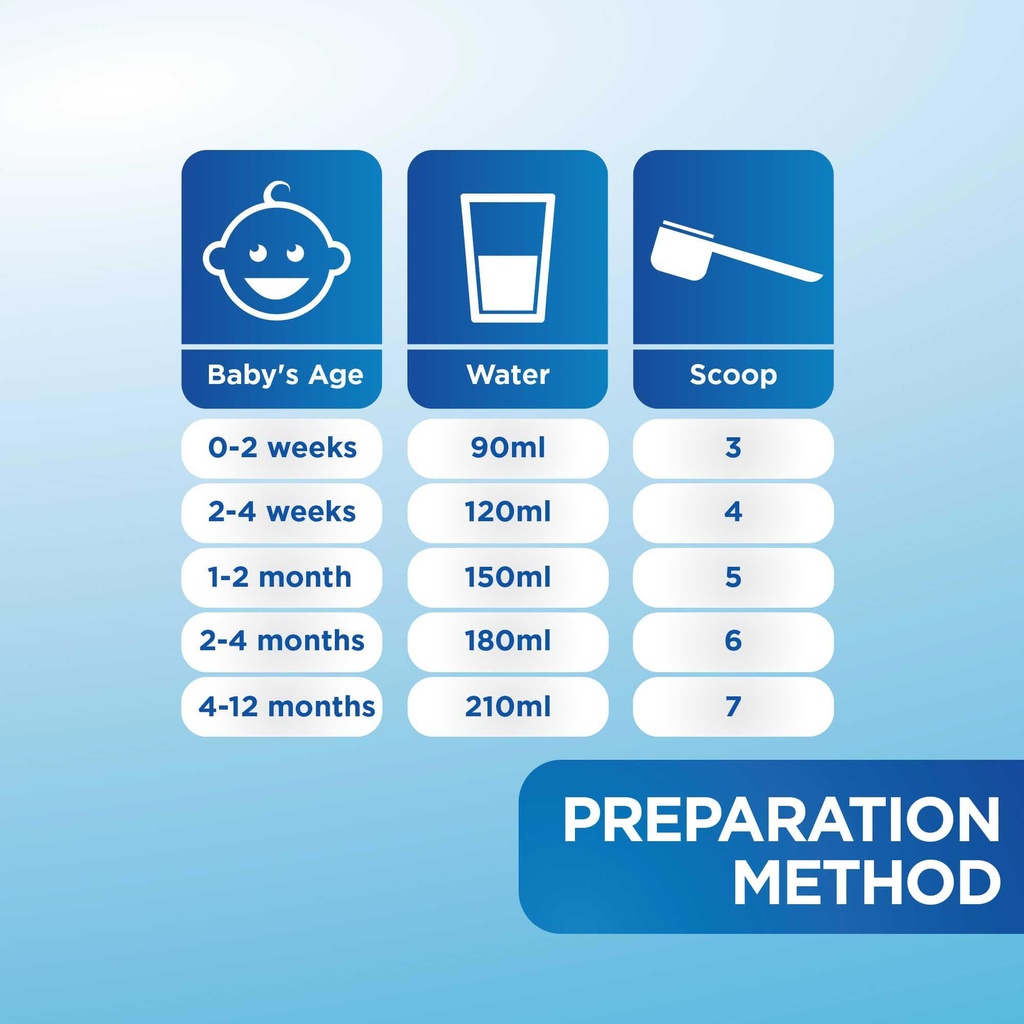 | Baby's Age | Water | Scoop |
|---|---|---|
| 0-2 weeks | 90ml | 3 |
| 2-4 weeks | 120ml | 4 |
| 1-2 month | 150ml | 5 |
| 2-4 months | 180ml | 6 |
| 4-12 months | 210ml | 7 |

PREPARATION METHOD